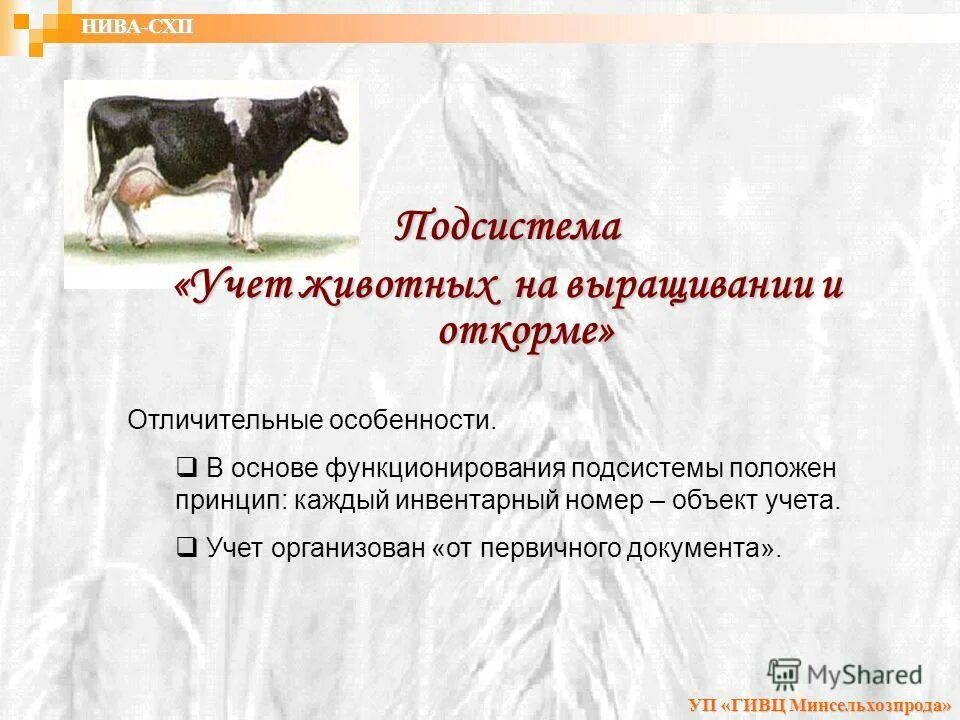 НИВА-СХП

Подсистема
«Учет животных на выращивании и откорме»

Отличительные особенности.

❑ В основе функционирования подсистемы положен принцип: каждый инвентарный номер – объект учета.

❑ Учет организован «от первичного документа».

MyShared

УП «ГИВЦ Минсельхозпрода»